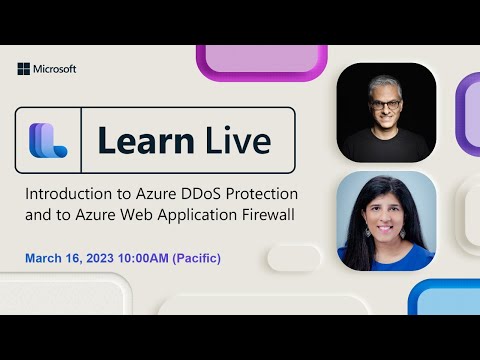 Microsoft

Learn Live

Introduction to Azure DDoS Protection and to Azure Web Application Firewall

March 16, 2023 10:00AM (Pacific)